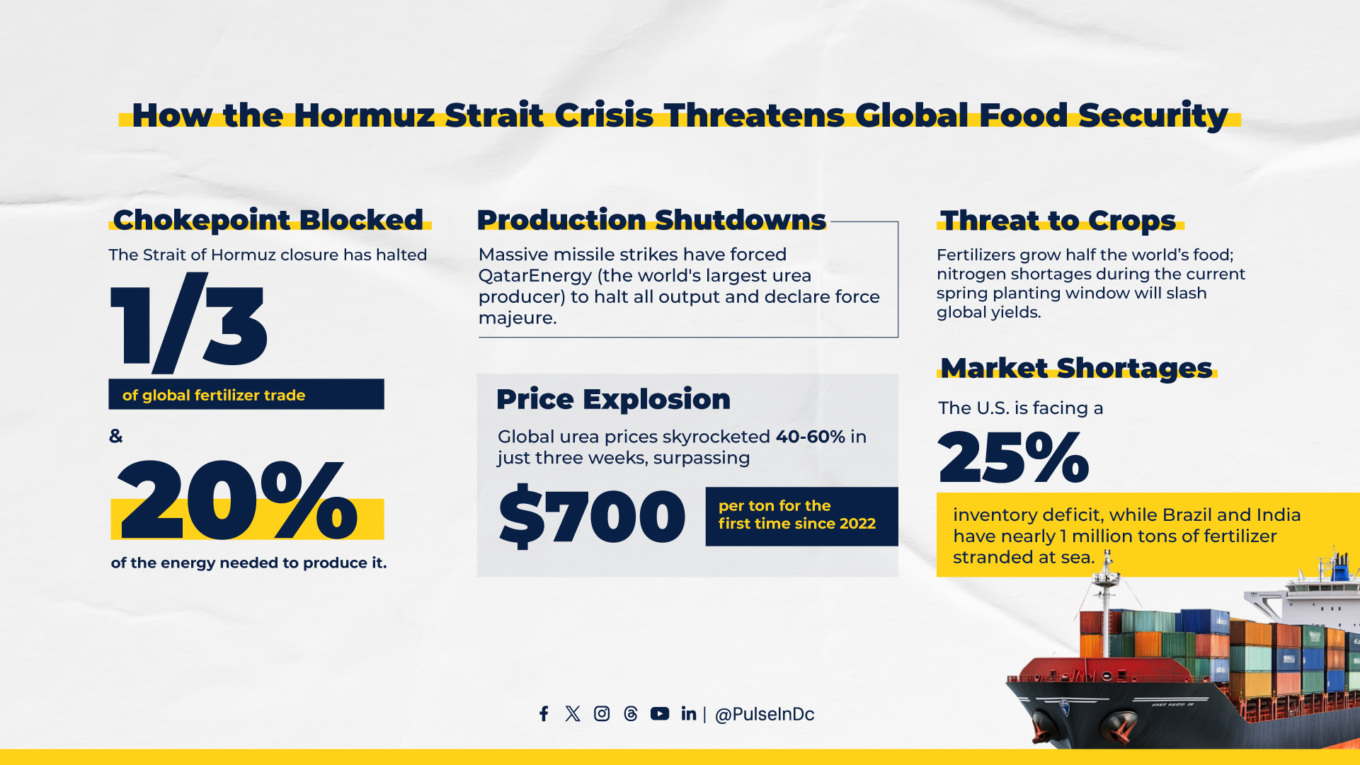 How the Hormuz Strait Crisis Threatens Global Food Security

Chokepoint Blocked

The Strait of Hormuz closure has halted

1/3

of global fertilizer trade

&

20%

of the energy needed to produce it.

Production Shutdowns

Massive missile strikes have forced QatarEnergy (the world's largest urea producer) to halt all output and declare force majeure.

Price Explosion

Global urea prices skyrocketed 40-60% in just three weeks, surpassing

$700

per ton for the first time since 2022

Threat to Crops

Fertilizers grow half the world's food; nitrogen shortages during the current spring planting window will slash global yields.

Market Shortages

The U.S. is facing a

25%

inventory deficit, while Brazil and India have nearly 1 million tons of fertilizer stranded at sea.

| @PulseInDc